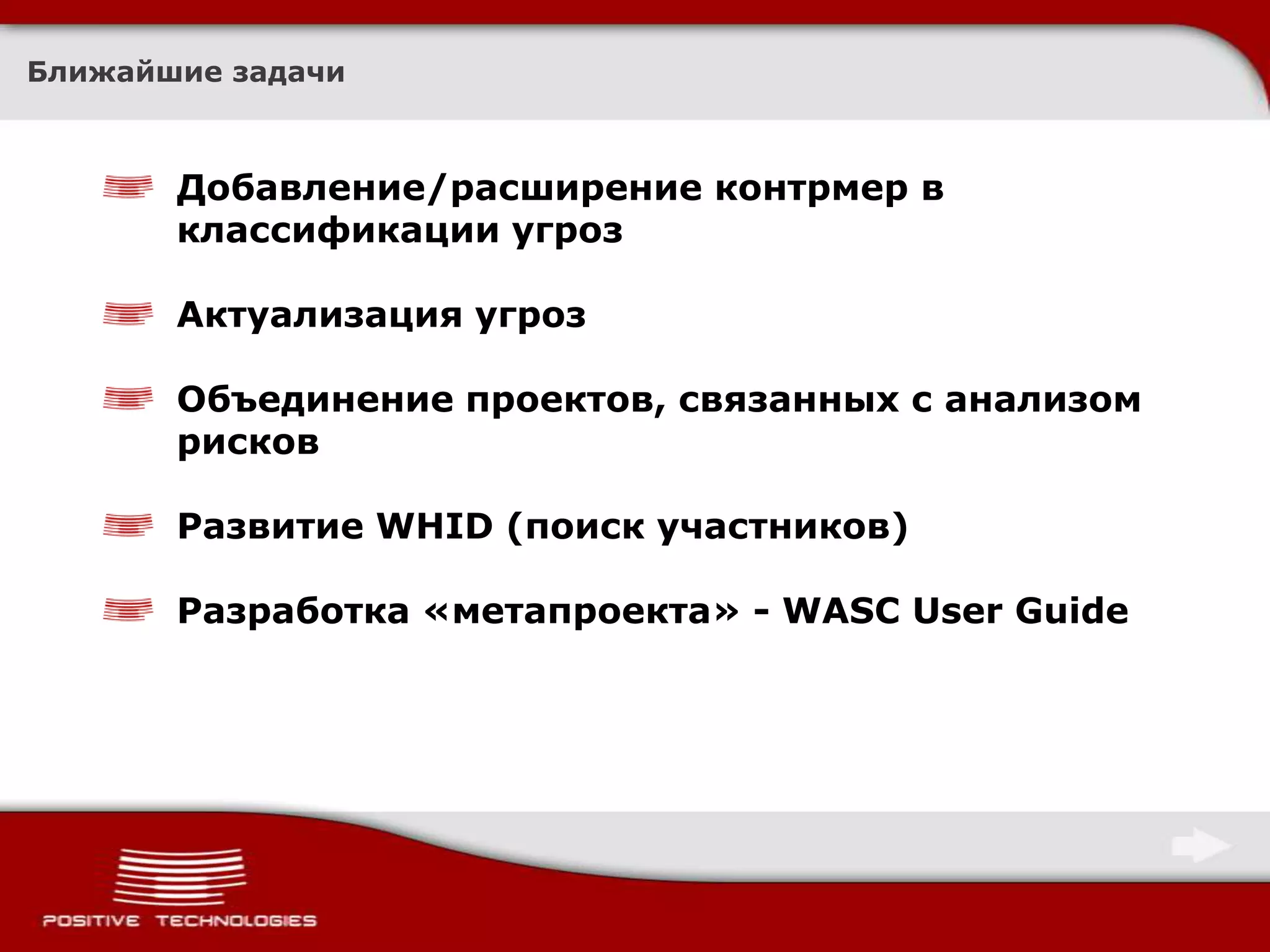 Ближайшие задачи

Добавление/расширение контрмер в классификации угроз

Актуализация угроз

Объединение проектов, связанных с анализом рисков

Развитие WHID (поиск участников)

Разработка «метапроекта» - WASC User Guide

POSITIVE TECHNOLOGIES